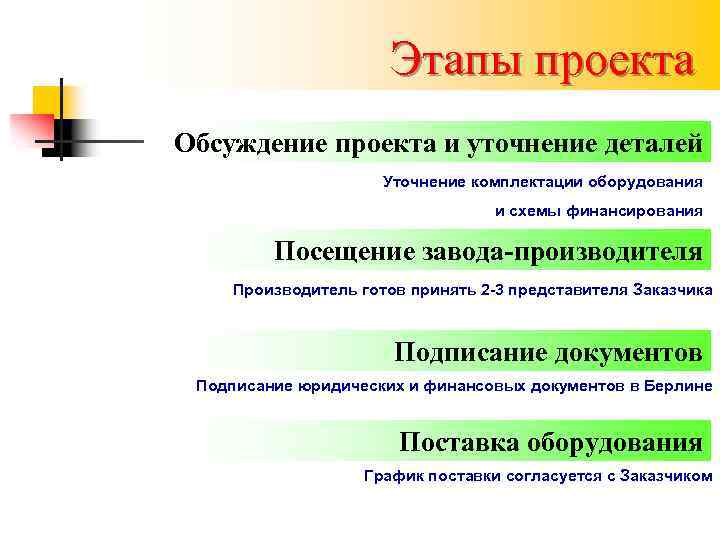 Этапы проекта

Обсуждение проекта и уточнение деталей

Уточнение комплектации оборудования и схемы финансирования

Посещение завода-производителя

Производитель готов принять 2-3 представителя Заказчика

Подписание документов

Подписание юридических и финансовых документов в Берлине

Поставка оборудования

График поставки согласуется с Заказчиком